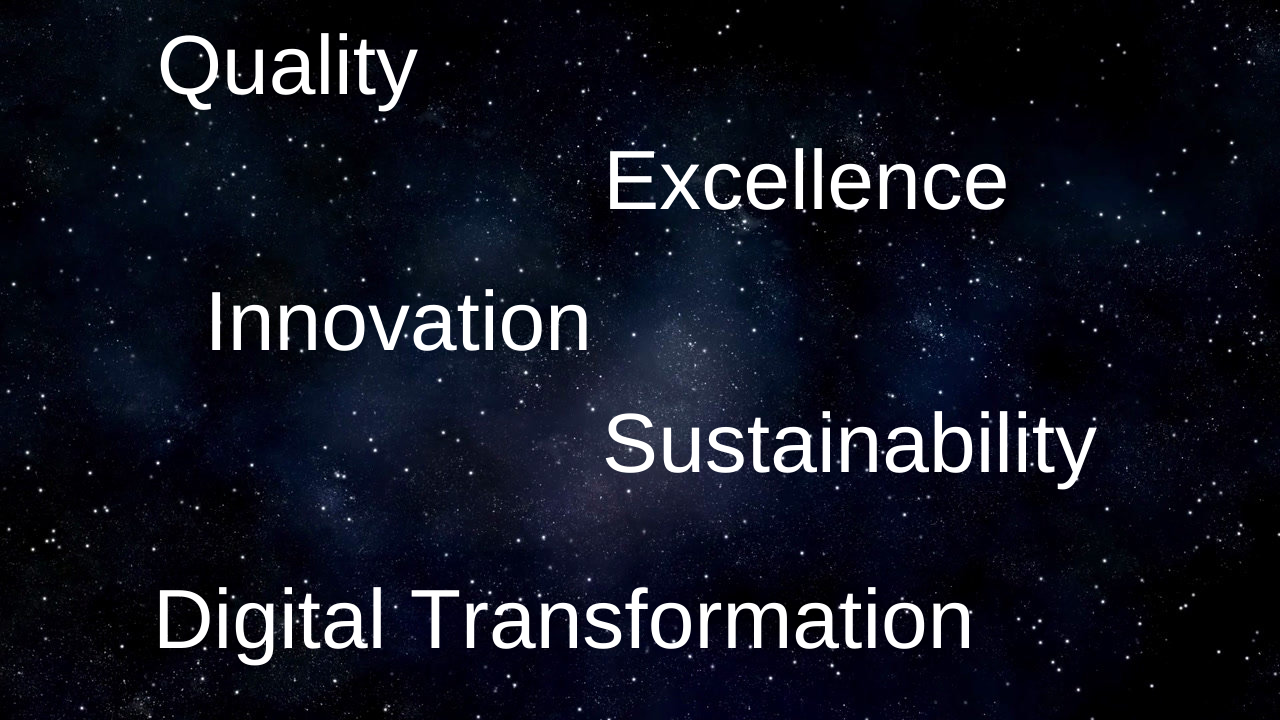 Quality

Excellence

Innovation

Sustainability

Digital Transformation